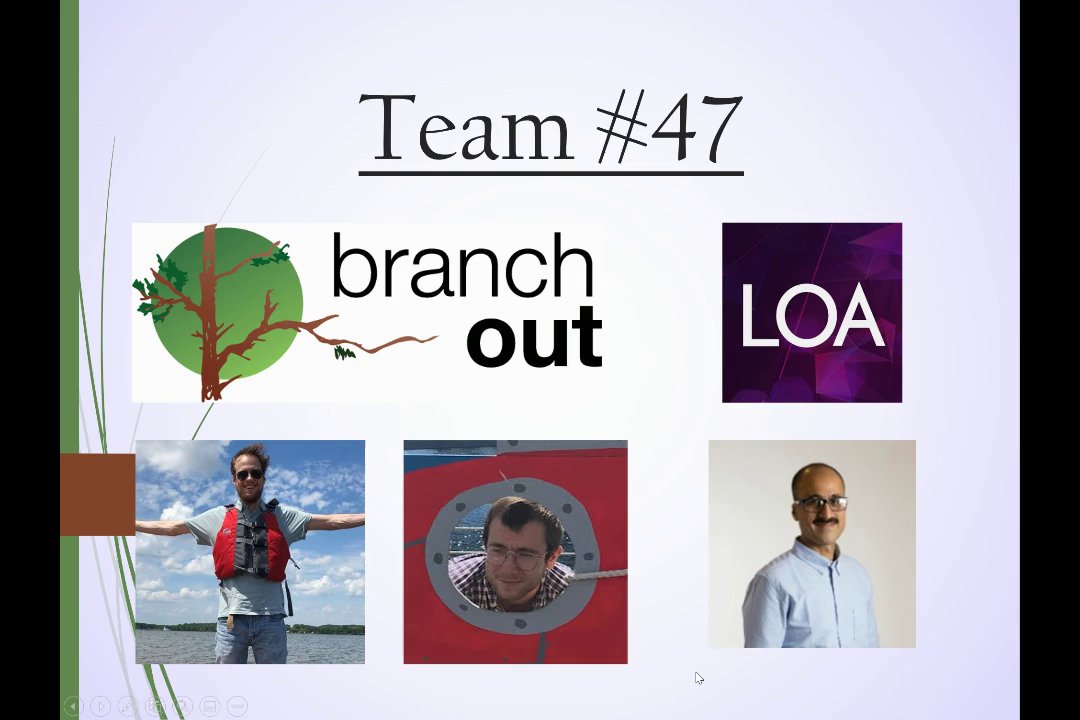 Team #47

branch out

LOA